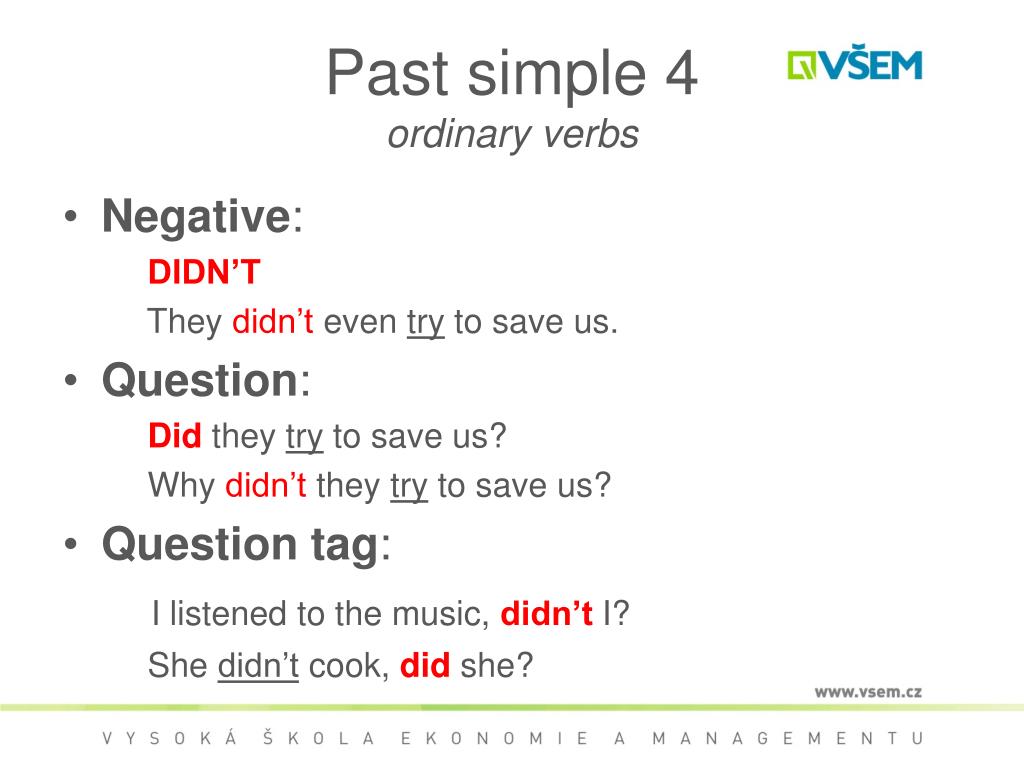 Past simple 4
ordinary verbs

VŠEM

• Negative:
DIDN'T
They didn't even try to save us.

• Question:
Did they try to save us?
Why didn't they try to save us?

• Question tag:
I listened to the music, didn't I?
She didn't cook, did she?

www.vsem.cz

VYSOKÁ ŠKOLA EKONOMIE A MANAGEMENTU